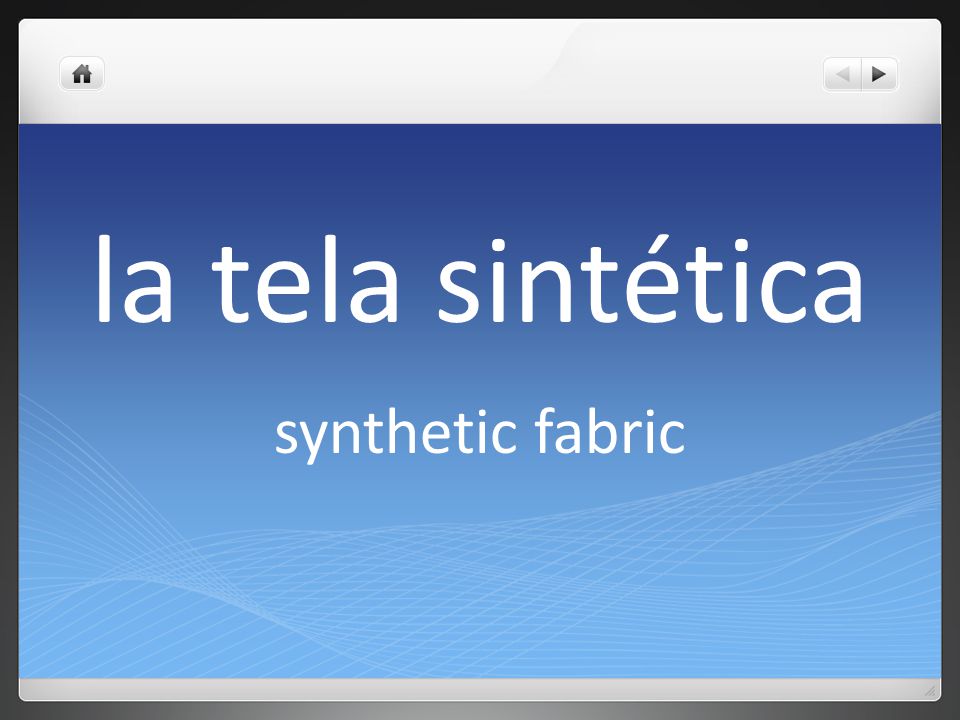 la tela sintética

synthetic fabric